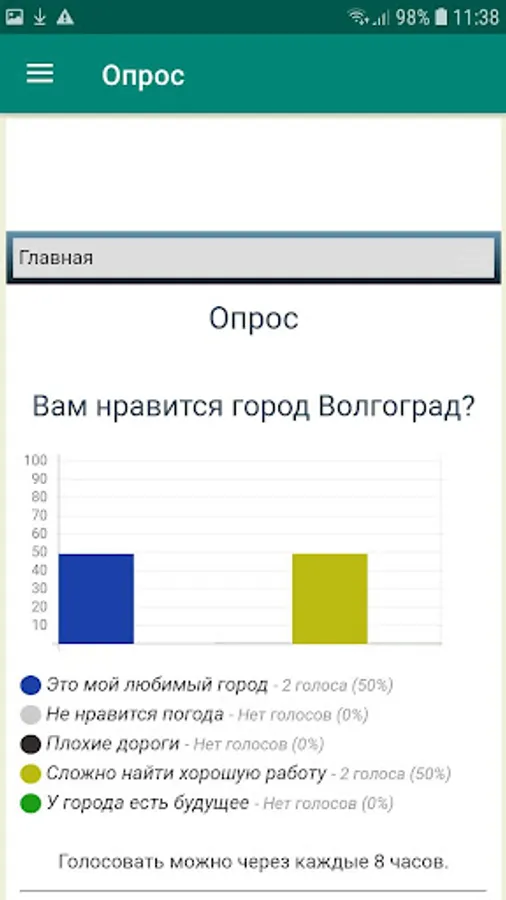 98% 11:38

Опрос

Главная

Опрос

Вам нравится город Волгоград?

100
90
80
70
60
50
40
30
20
10

Это мой любимый город - 2 голоса (50%)
Не нравится погода - Нет голосов (0%)
Плохие дороги - Нет голосов (0%)
Сложно найти хорошую работу - 2 голоса (50%)
У города есть будущее - Нет голосов (0%)

Голосовать можно через каждые 8 часов.